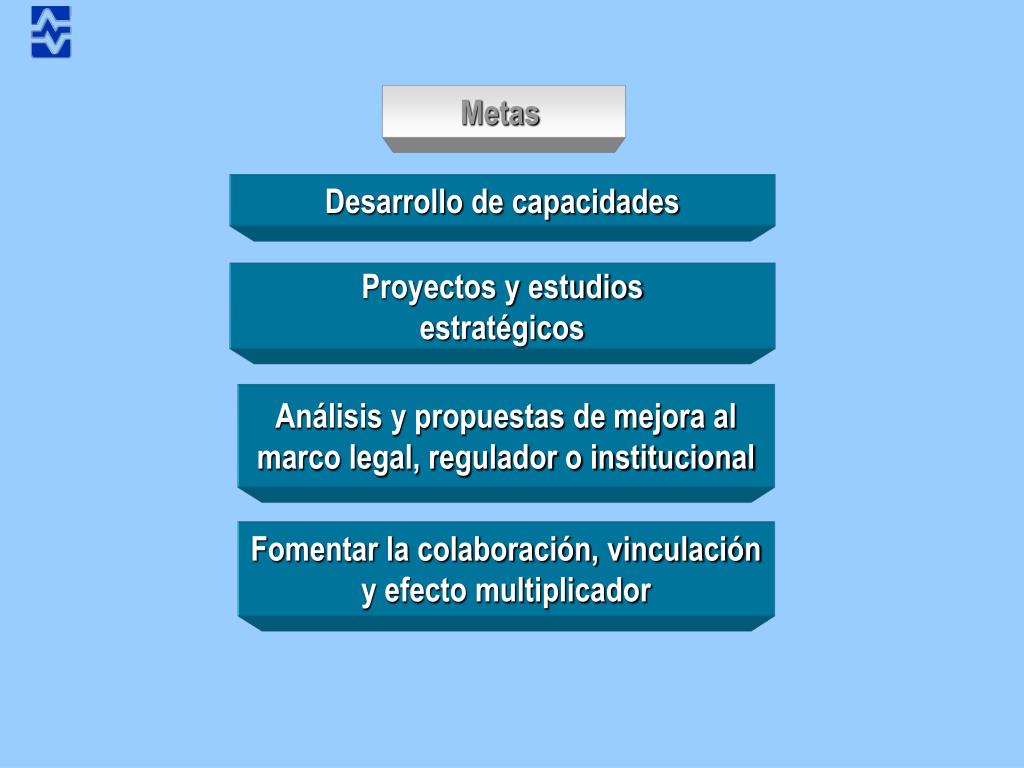 Metas

Desarrollo de capacidades

Proyectos y estudios estratégicos

Análisis y propuestas de mejora al marco legal, regulador o institucional

Fomentar la colaboración, vinculación y efecto multiplicador